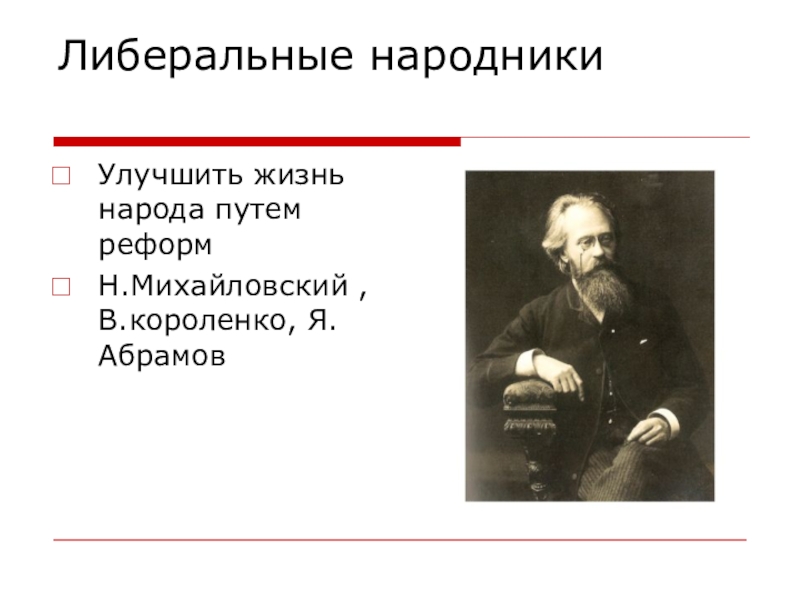 Либеральные народники

Улучшить жизнь народа путем реформ

Н.Михайловский , В.короленко, Я. Абрамов